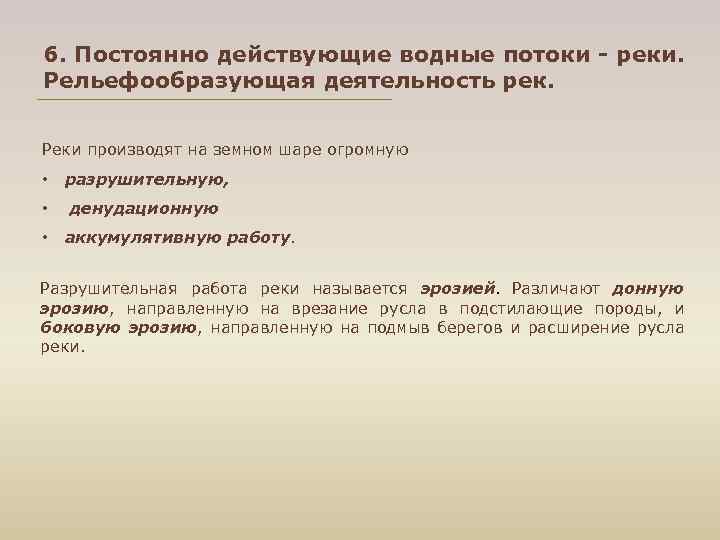 6. Постоянно действующие водные потоки - реки. Рельефообразующая деятельность рек.

Реки производят на земном шаре огромную

• разрушительную,
• денудационную
• аккумулятивную работу.

Разрушительная работа реки называется эрозией. Различают донную эрозию, направленную на врезание русла в подстилающие породы, и боковую эрозию, направленную на подмыв берегов и расширение русла реки.